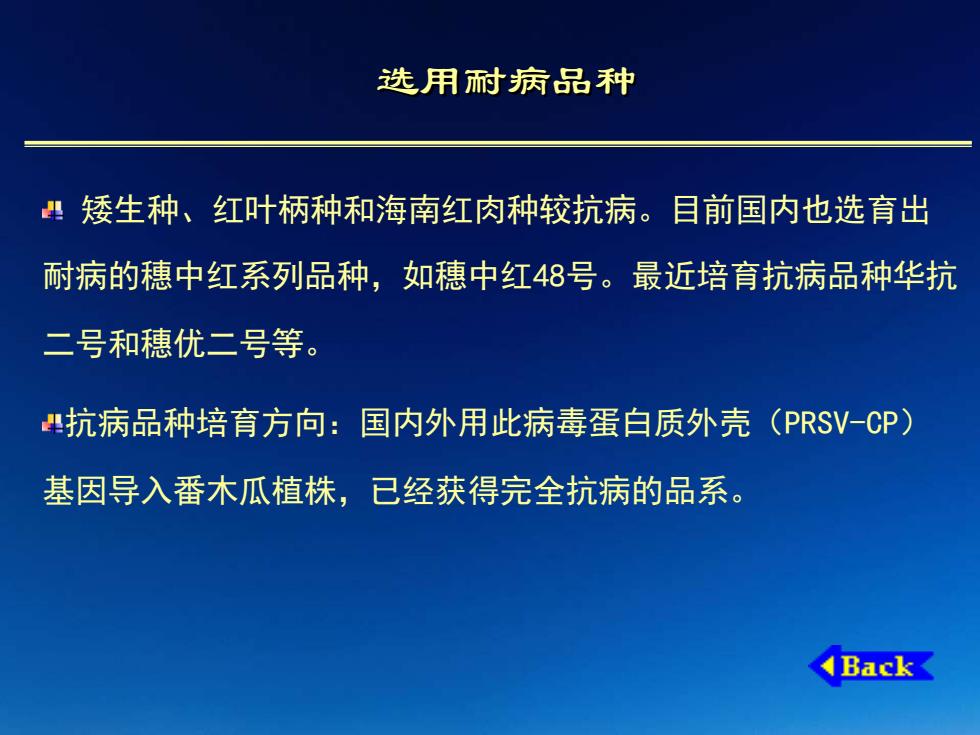 选用耐病品种

矮生种、红叶柄种和海南红肉种较抗病。目前国内也选育出耐病的穗中红系列品种，如穗中红48号。最近培育抗病品种华抗二号和穗优二号等。

抗病品种培育方向：国内外用此病毒蛋白质外壳（PRSV-CP）基因导入番木瓜植株，已经获得完全抗病的品系。

Back